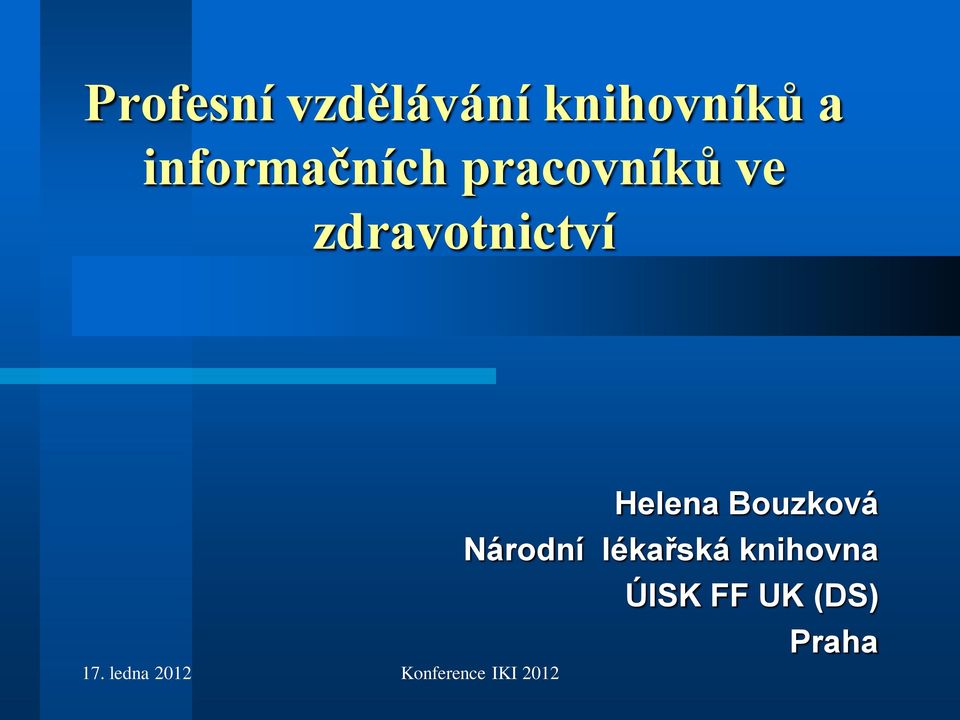 Profesní vzdělávání knihovníků a informačních pracovníků ve zdravotnictví

Helena Bouzková
Národní lékařská knihovna
ÚISK FF UK (DS)
Praha

17. ledna 2012

Konference IKI 2012